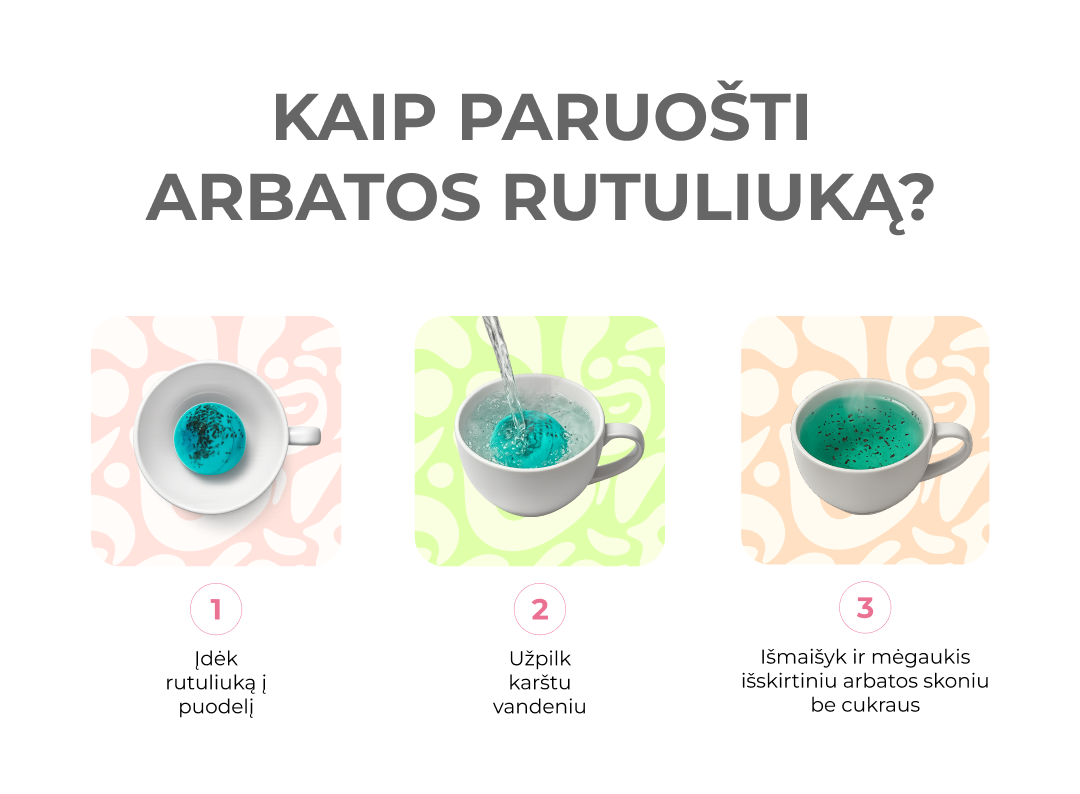 KAIP PARUOŠTI ARBATOS RUTULIUKĄ?

1

Įdėk rutuliuką į puodelį

2

Užpilk karštu vandeniu

3

Išmaišyk ir mėgaukis išskirtiniu arbatos skoniu be cukraus